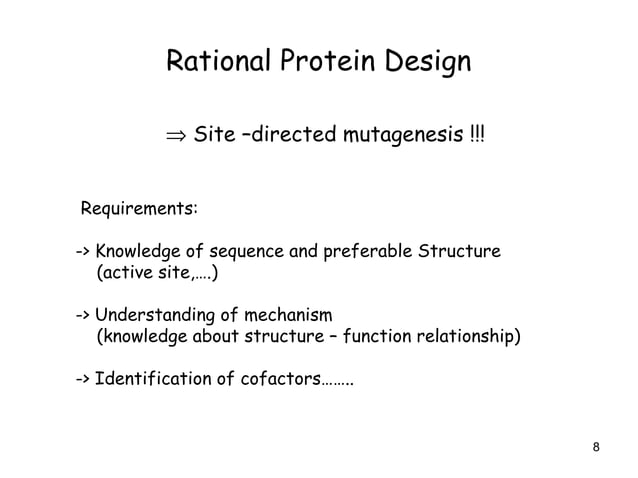 Rational Protein Design

⇒ Site –directed mutagenesis !!!

Requirements:

-> Knowledge of sequence and preferable Structure (active site,….)

-> Understanding of mechanism (knowledge about structure – function relationship)

-> Identification of cofactors……..

8